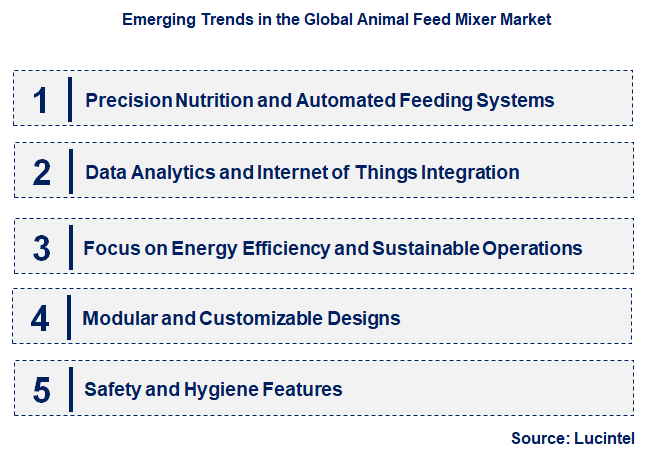 Emerging Trends in the Global Animal Feed Mixer Market

1 Precision Nutrition and Automated Feeding Systems

2 Data Analytics and Internet of Things Integration

3 Focus on Energy Efficiency and Sustainable Operations

4 Modular and Customizable Designs

5 Safety and Hygiene Features

Source: Lucintel